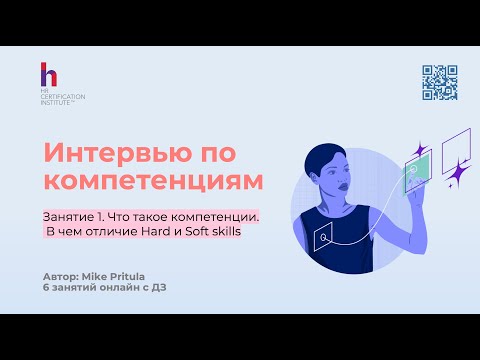 h
HR CERTIFICATION INSTITUTE™

Интервью по компетенциям

Занятие 1. Что такое компетенции. В чем отличие Hard и Soft skills

Автор: Mike Pritula
6 занятий онлайн с ДЗ